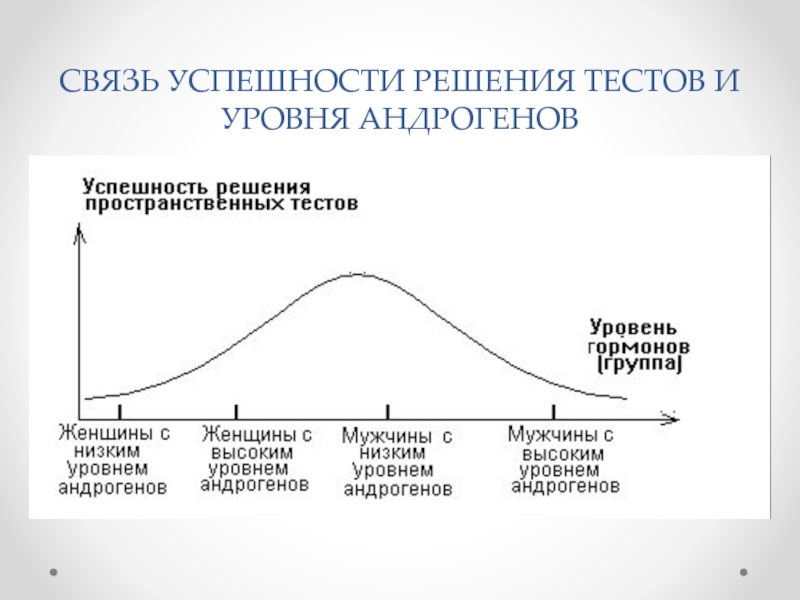 СВЯЗЬ УСПЕШНОСТИ РЕШЕНИЯ ТЕСТОВ И УРОВНЯ АНДРОГЕНОВ

Успешность решения пространственных тестов

Уровень гормонов (группа)

Женщины с низким уровнем андрогенов

Женщины с высоким уровнем андрогенов

Мужчины с низким уровнем андрогенов

Мужчины с высоким уровнем андрогенов